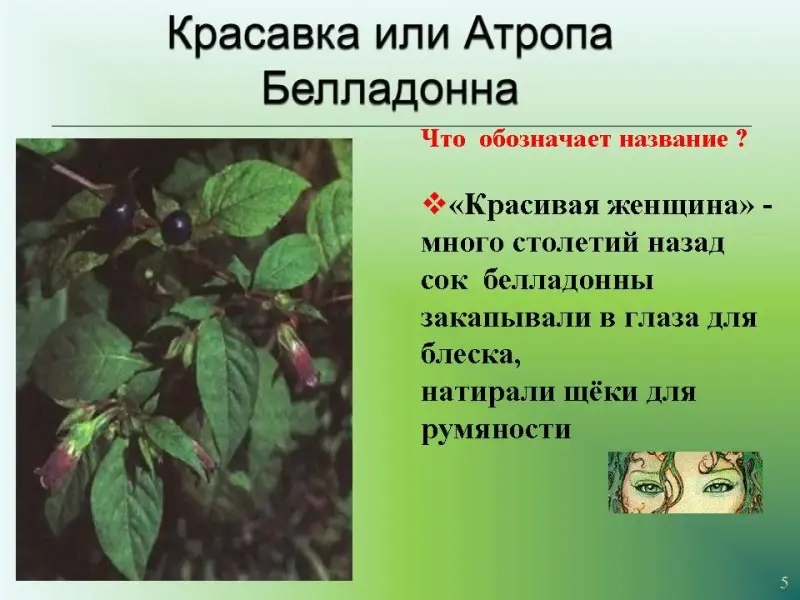 Красавка или Атропа Белладонна

Что обозначает название ?

❖«Красивая женщина» - много столетий назад сок белладонны закапывали в глаза для блеска,
натирали щёки для румяности

5